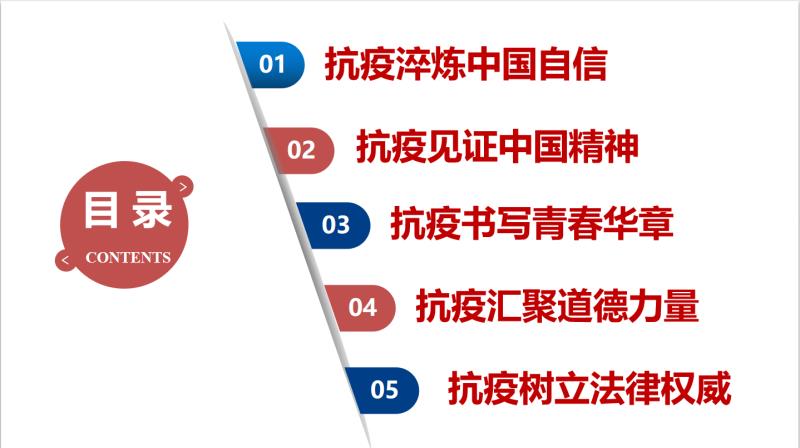 目录
CONTENTS

01 抗疫淬炼中国自信

02 抗疫见证中国精神

03 抗疫书写青春华章

04 抗疫汇聚道德力量

05 抗疫树立法律权威